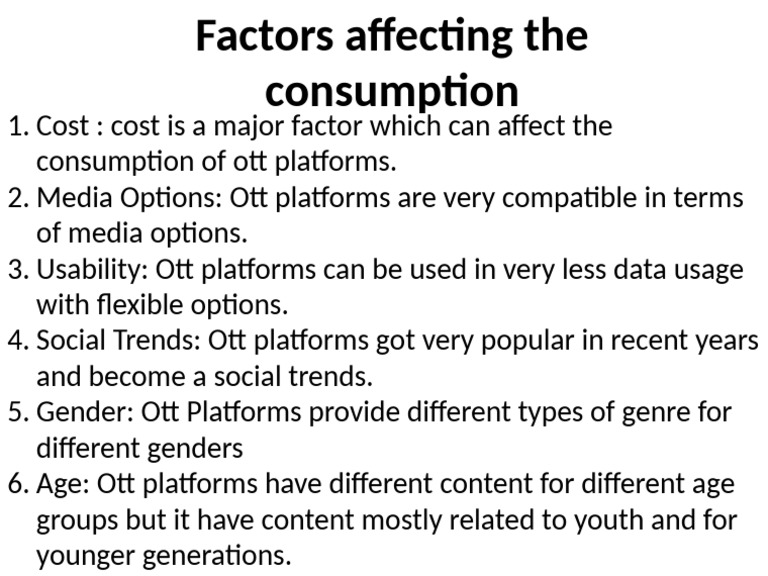 Factors affecting the consumption

1. Cost : cost is a major factor which can affect the consumption of ott platforms.
2. Media Options: Ott platforms are very compatible in terms of media options.
3. Usability: Ott platforms can be used in very less data usage with flexible options.
4. Social Trends: Ott platforms got very popular in recent years and become a social trends.
5. Gender: Ott Platforms provide different types of genre for different genders
6. Age: Ott platforms have different content for different age groups but it have content mostly related to youth and for younger generations.